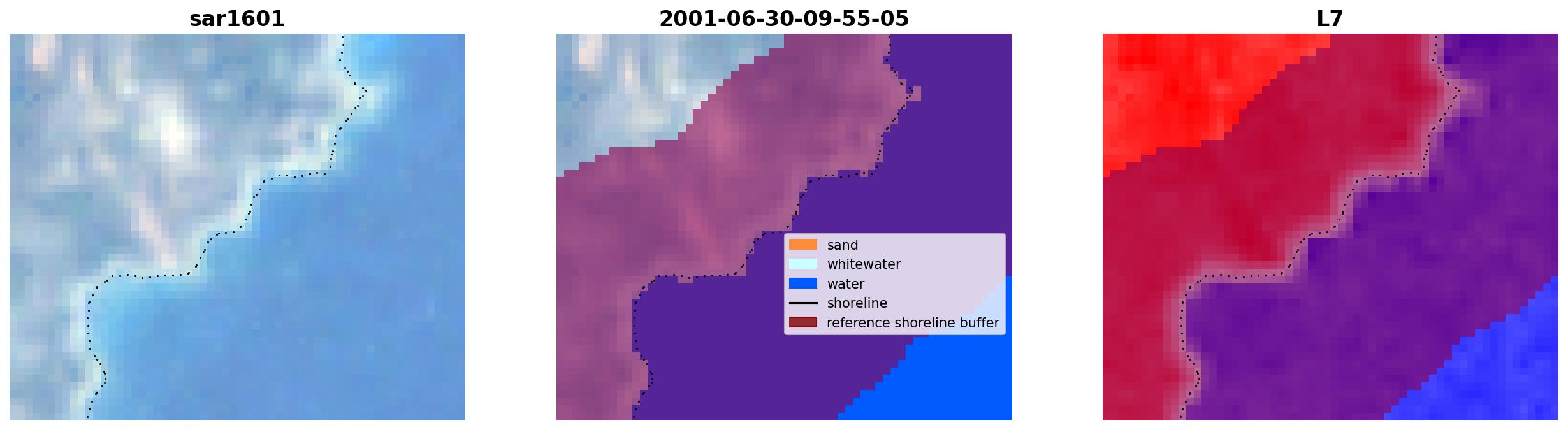 sar1601

2001-06-30-09-55-05

sand
whitewater
water
shoreline
reference shoreline buffer

L7